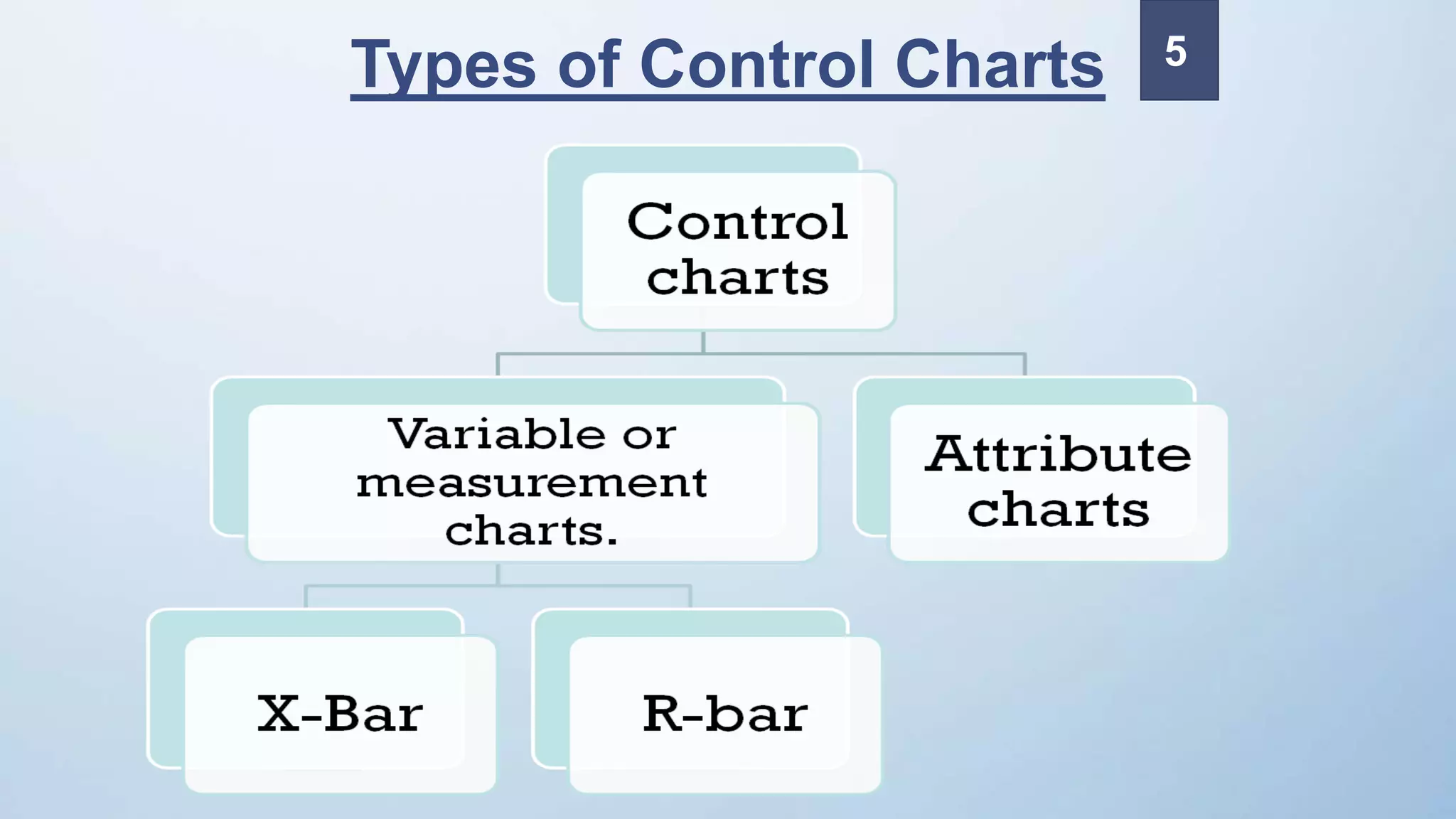 Types of Control Charts

5

Control charts

Variable or measurement charts.

Attribute charts

X-Bar

R-bar